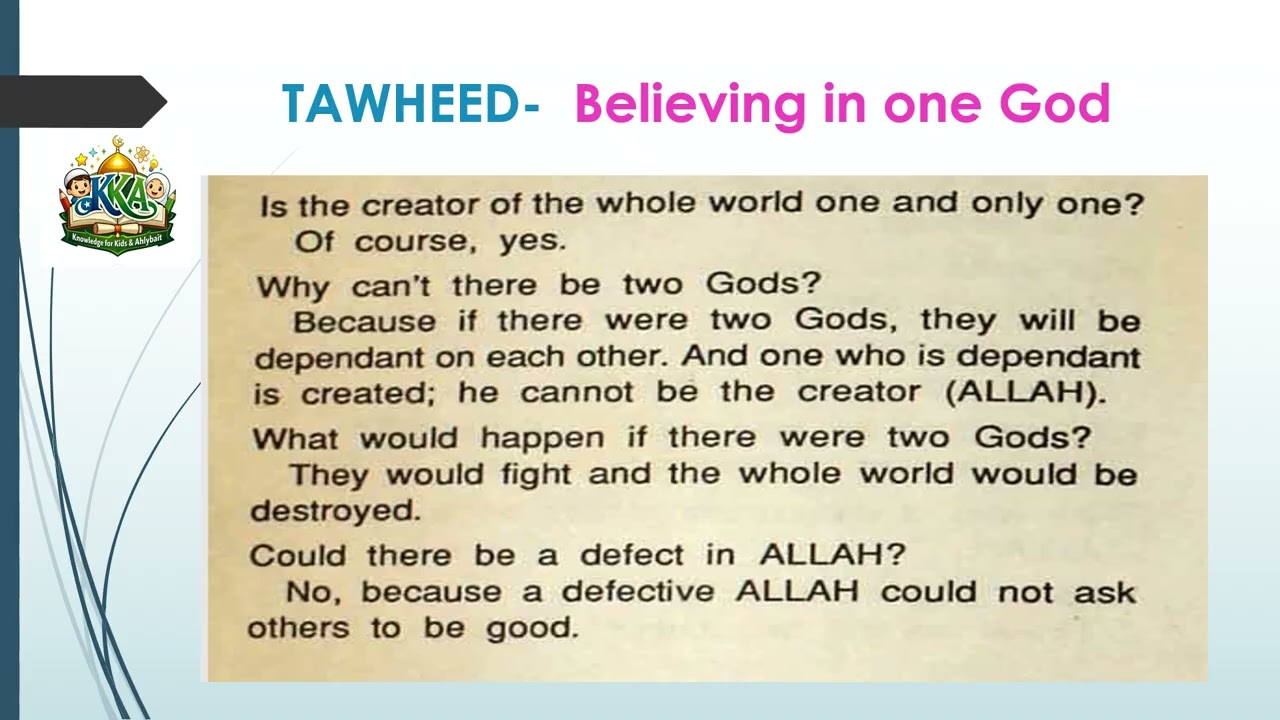 TAWHEED- Believing in one God

KKA
Knowledge for Kids & Ahlybait

Is the creator of the whole world one and only one?
Of course, yes.

Why can't there be two Gods?
Because if there were two Gods, they will be dependant on each other. And one who is dependant is created; he cannot be the creator (ALLAH).

What would happen if there were two Gods?
They would fight and the whole world would be destroyed.

Could there be a defect in ALLAH?
No, because a defective ALLAH could not ask others to be good.